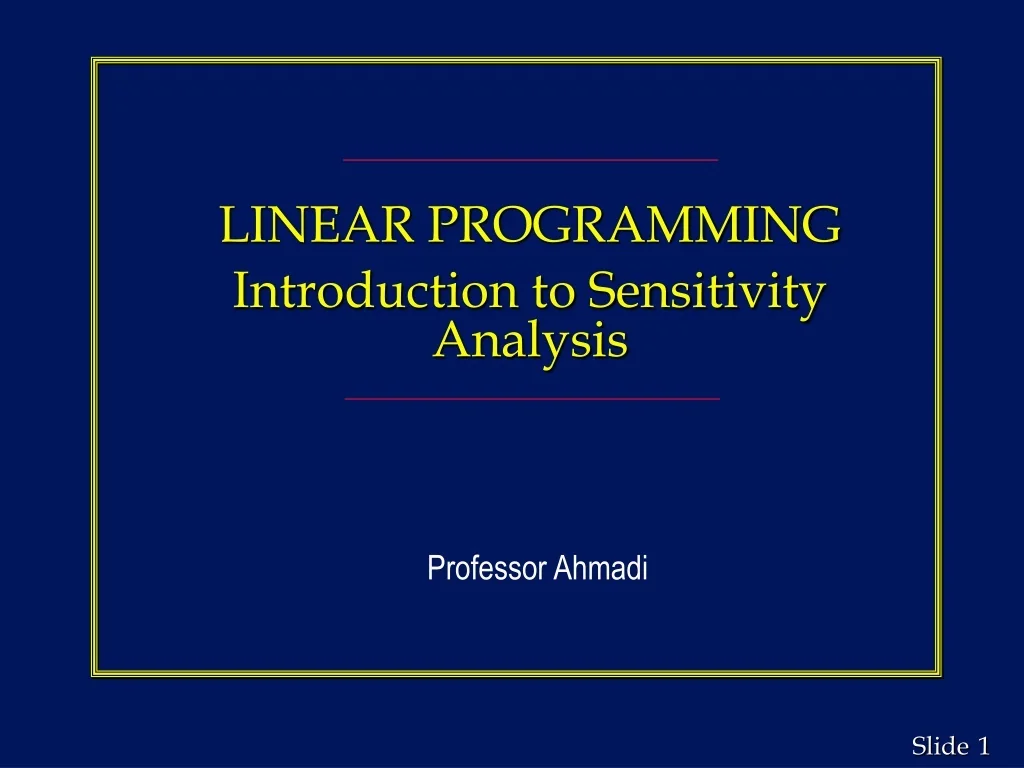 LINEAR PROGRAMMING
Introduction to Sensitivity Analysis

Professor Ahmadi

Slide 1